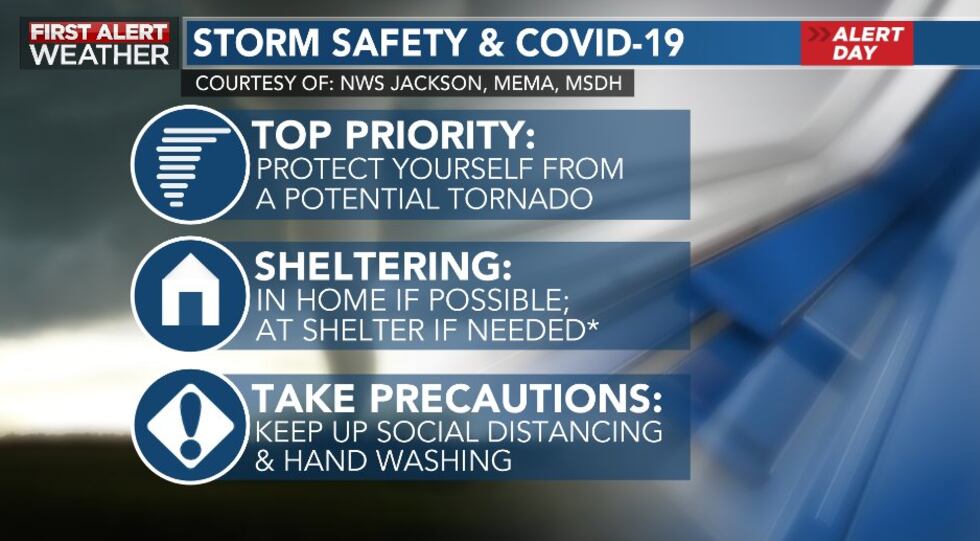 FIRST ALERT WEATHER

STORM SAFETY & COVID-19

ALERT DAY

COURTESY OF: NWS JACKSON, MEMA, MSDH

TOP PRIORITY:
PROTECT YOURSELF FROM A POTENTIAL TORNADO

SHELTERING:
IN HOME IF POSSIBLE; AT SHELTER IF NEEDED*

TAKE PRECAUTIONS:
KEEP UP SOCIAL DISTANCING & HAND WASHING